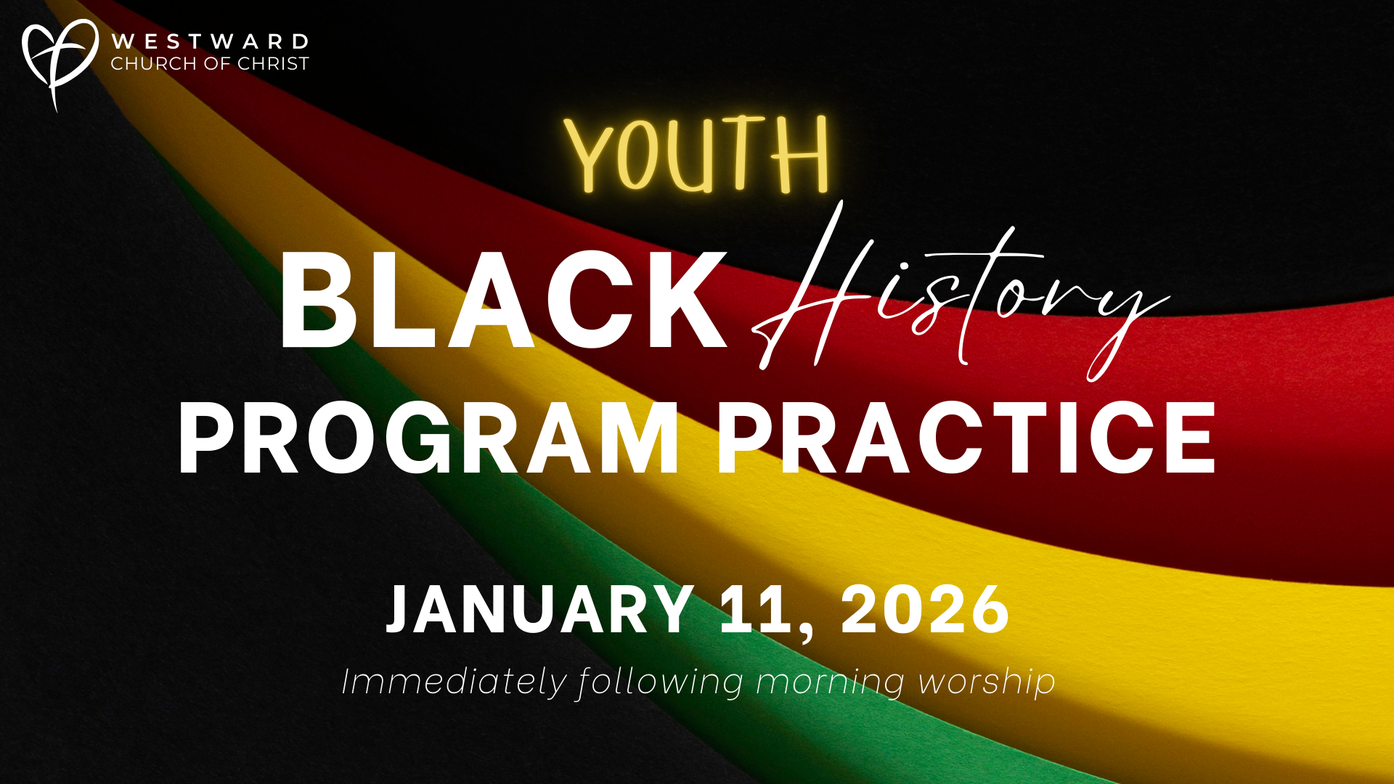 WESTWARD
CHURCH OF CHRIST

YOUTH

BLACK History
PROGRAM PRACTICE

JANUARY 11, 2026

Immediately following morning worship